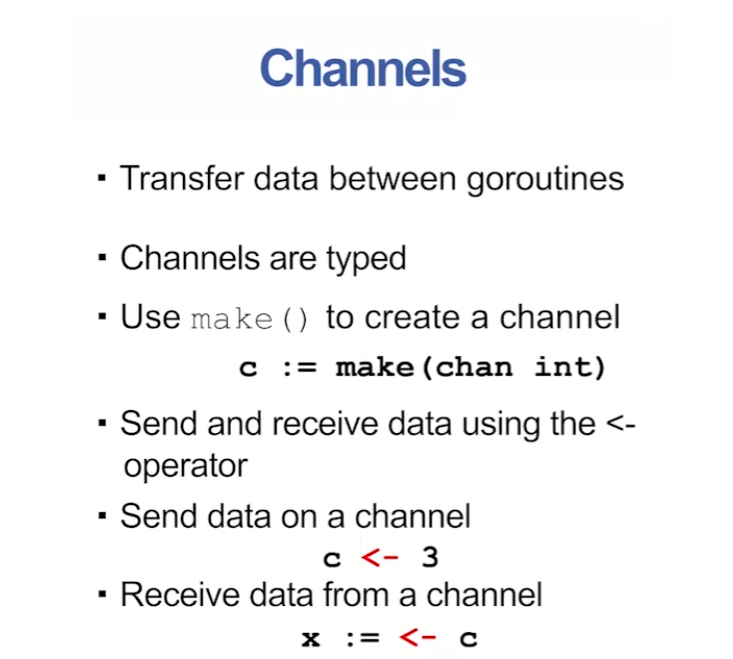 Channels

▪ Transfer data between goroutines

▪ Channels are typed

▪ Use make() to create a channel

c := make(chan int)

▪ Send and receive data using the <- operator

▪ Send data on a channel

c <- 3

▪ Receive data from a channel

x := <- c